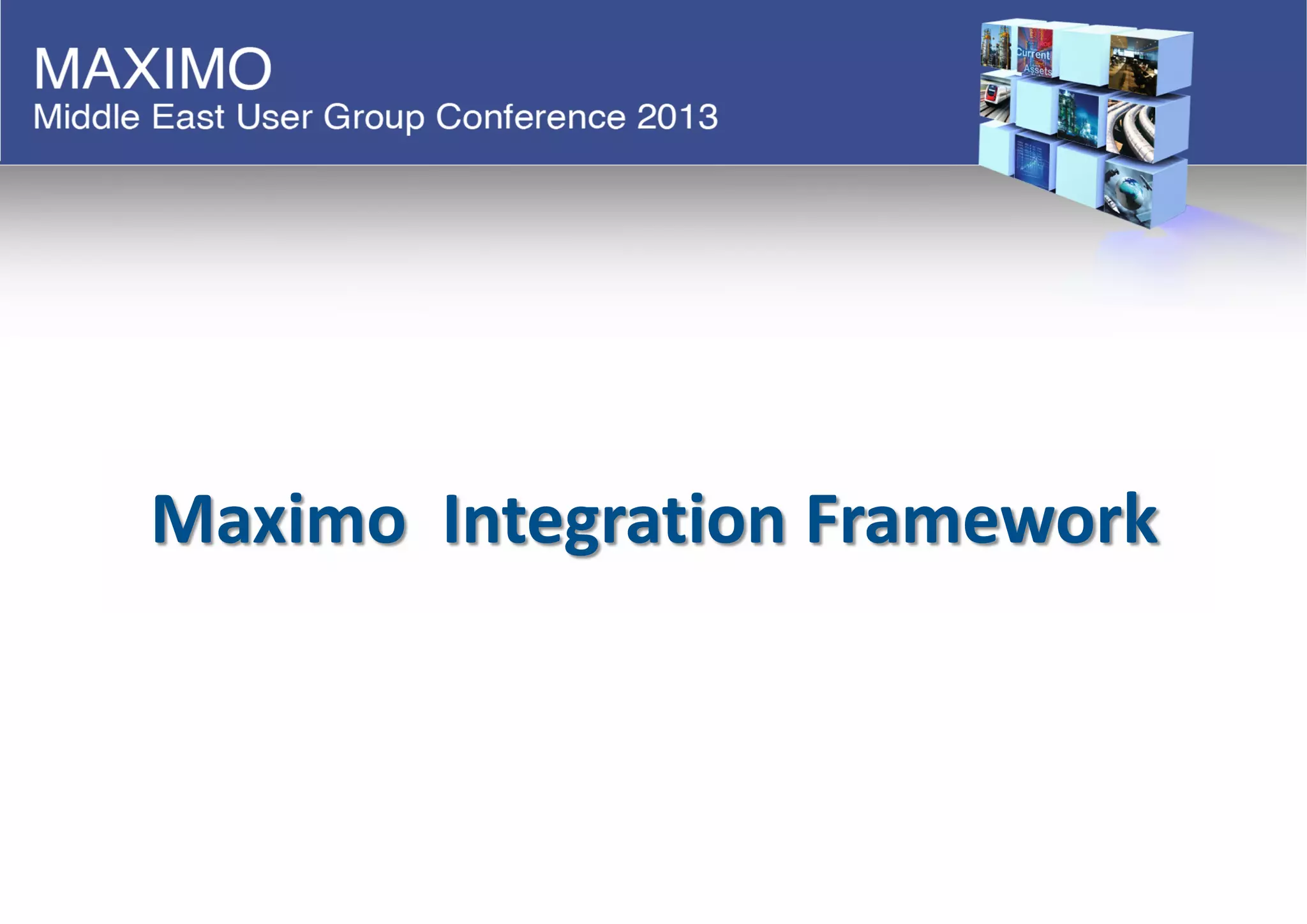 MAXIMO
Middle East User Group Conference 2013

Current Assets

Maximo Integration Framework